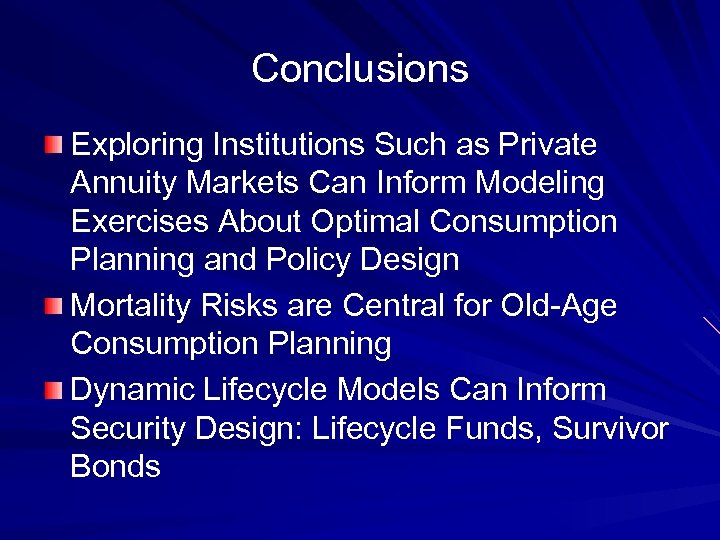 Conclusions

Exploring Institutions Such as Private Annuity Markets Can Inform Modeling Exercises About Optimal Consumption Planning and Policy Design

Mortality Risks are Central for Old-Age Consumption Planning

Dynamic Lifecycle Models Can Inform Security Design: Lifecycle Funds, Survivor Bonds